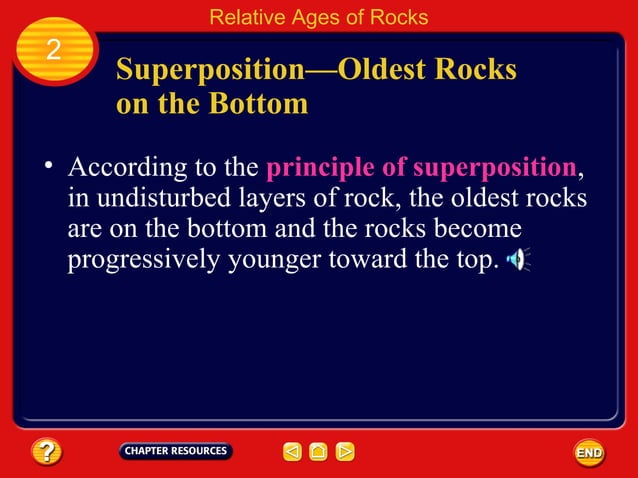 Relative Ages of Rocks

2

Superposition—Oldest Rocks on the Bottom

• According to the principle of superposition, in undisturbed layers of rock, the oldest rocks are on the bottom and the rocks become progressively younger toward the top.

?

CHAPTER RESOURCES

END